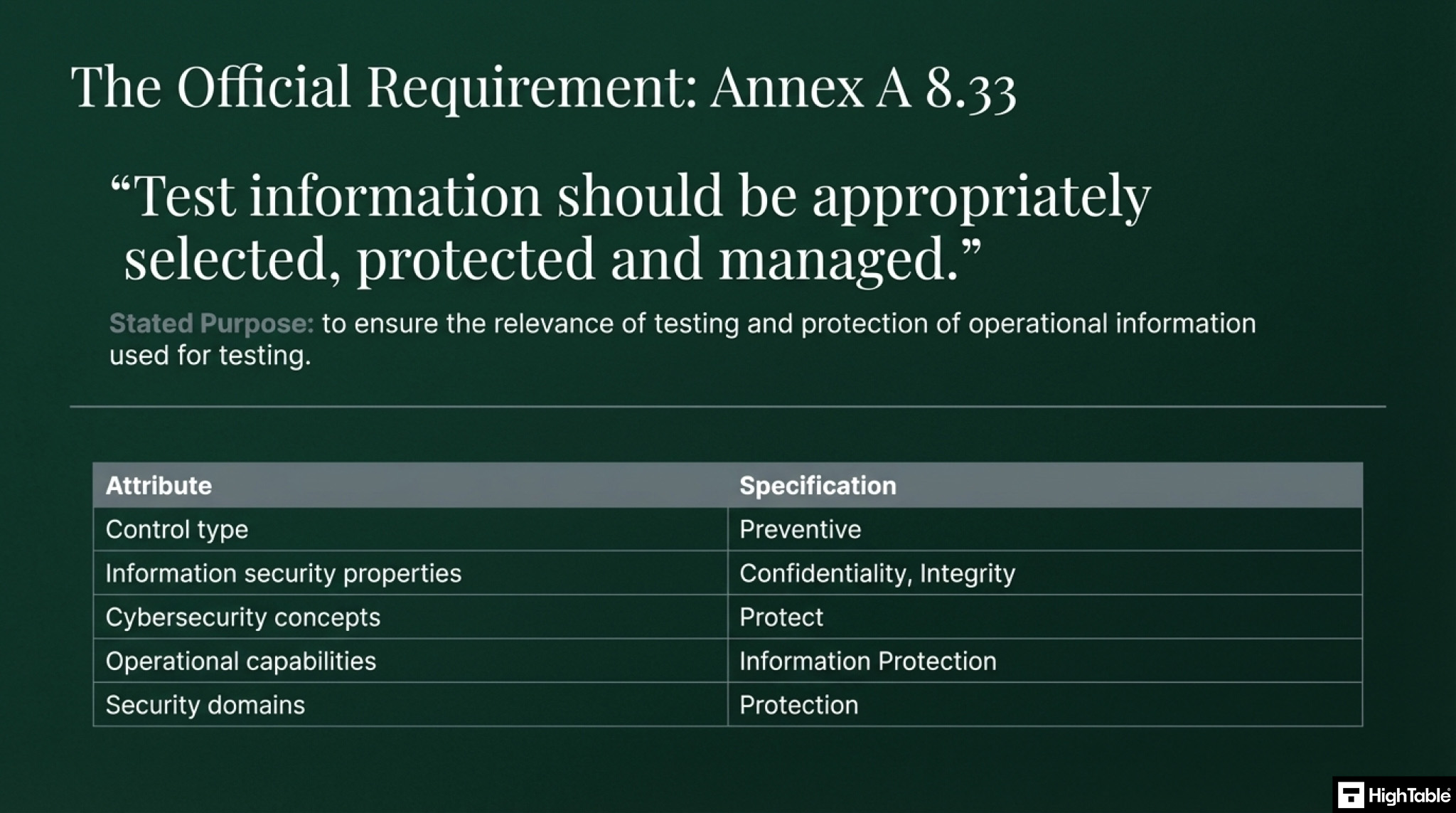 The Official Requirement: Annex A 8.33

“Test information should be appropriately selected, protected and managed.”

Stated Purpose: to ensure the relevance of testing and protection of operational information used for testing.

| Attribute | Specification |
|---|---|
| Control type | Preventive |
| Information security properties | Confidentiality, Integrity |
| Cybersecurity concepts | Protect |
| Operational capabilities | Information Protection |
| Security domains | Protection |

HighTable